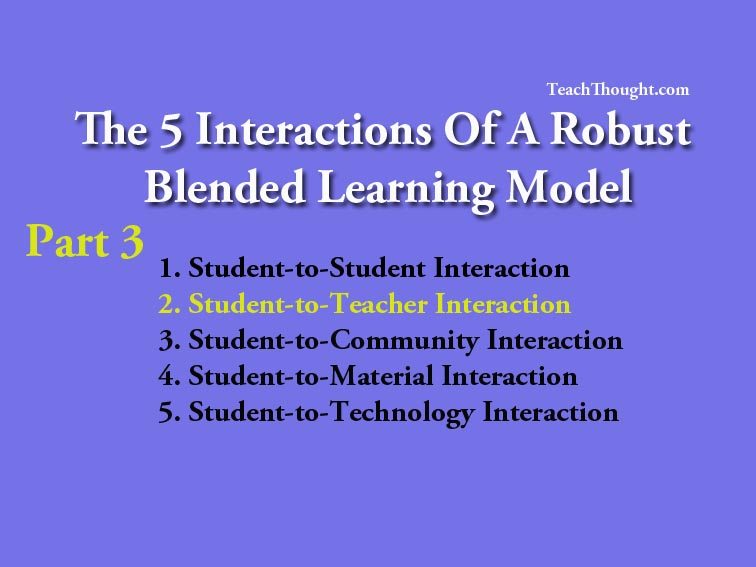 TeachThought.com

The 5 Interactions Of A Robust Blended Learning Model

Part 3

1. Student-to-Student Interaction
2. Student-to-Teacher Interaction
3. Student-to-Community Interaction
4. Student-to-Material Interaction
5. Student-to-Technology Interaction